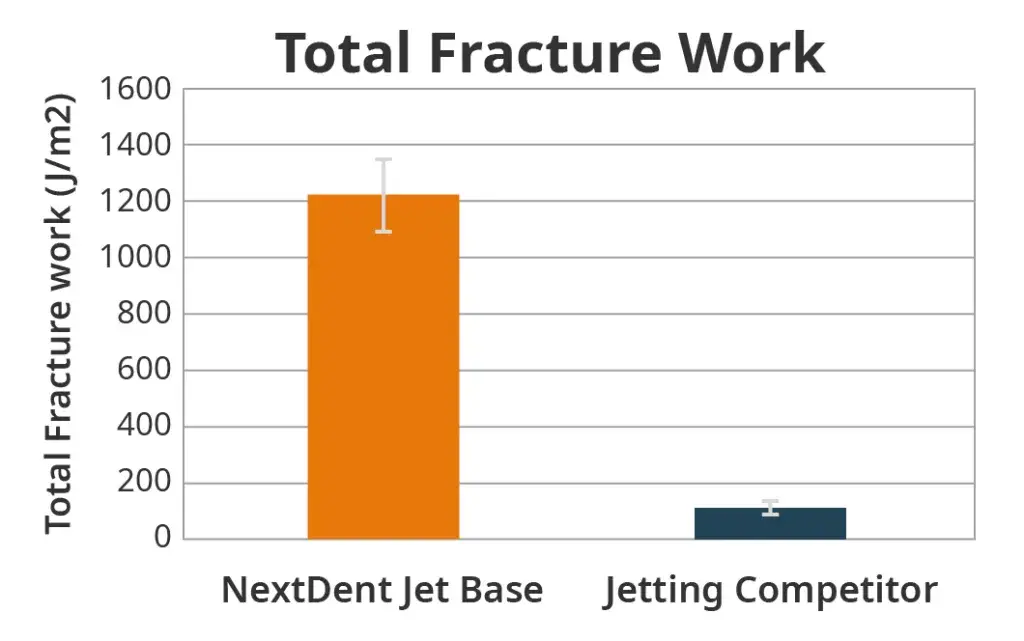 Total Fracture Work

Total Fracture work (J/m2)

1600
1400
1200
1000
800
600
400
200
0

NextDent Jet Base
Jetting Competitor